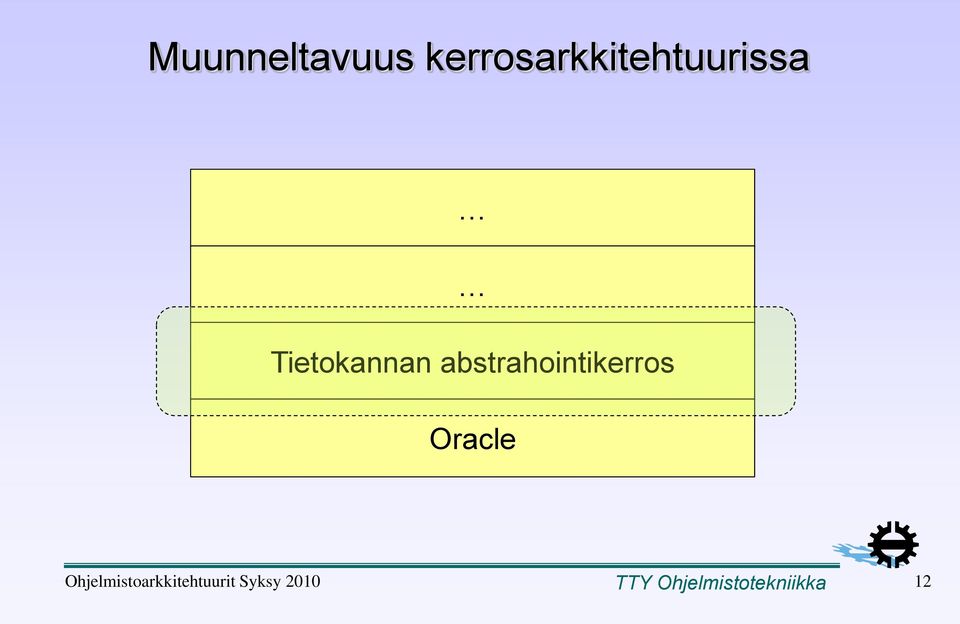 Muunneltavuus kerrosarkkitehtuurissa

…

…

Tietokannan abstrahointikerros

Oracle

Ohjelmistoarkkitehtuurit Syksy 2010

TTY Ohjelmistotekniikka

12